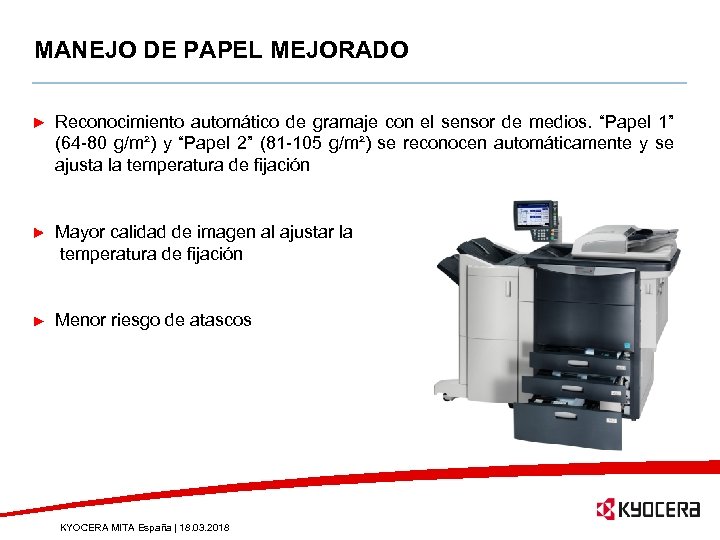 MANEJO DE PAPEL MEJORADO

► Reconocimiento automático de gramaje con el sensor de medios. “Papel 1” (64-80 g/m²) y “Papel 2” (81-105 g/m²) se reconocen automáticamente y se ajusta la temperatura de fijación

► Mayor calidad de imagen al ajustar la temperatura de fijación

► Menor riesgo de atascos

KYOCERA

KYOCERA MITA España | 18.03.2018